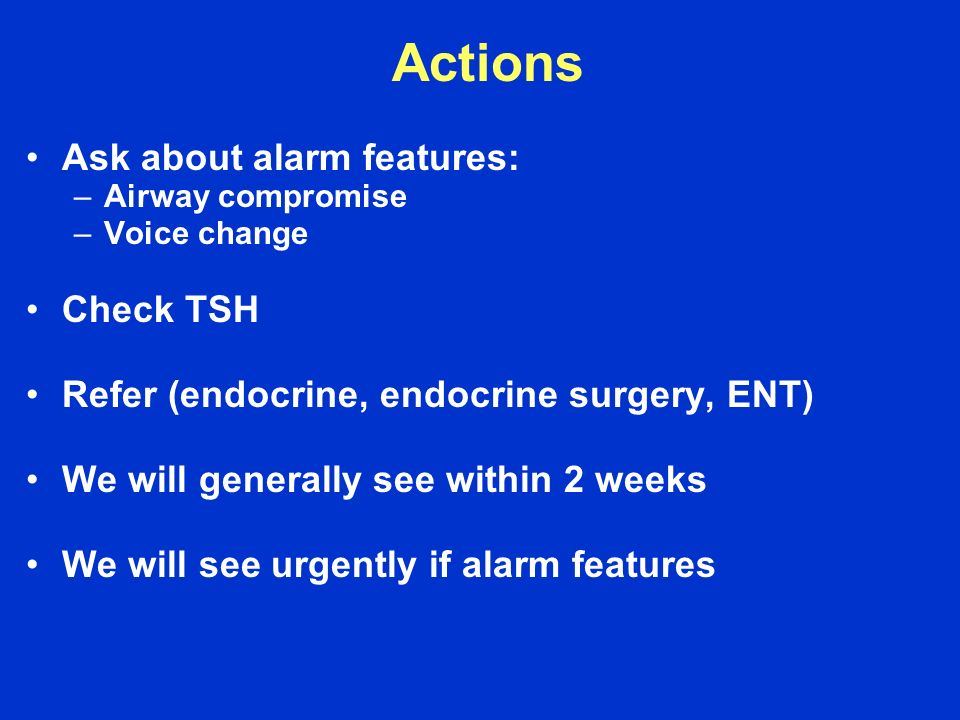 Actions

• Ask about alarm features:
  – Airway compromise
  – Voice change

• Check TSH

• Refer (endocrine, endocrine surgery, ENT)

• We will generally see within 2 weeks

• We will see urgently if alarm features